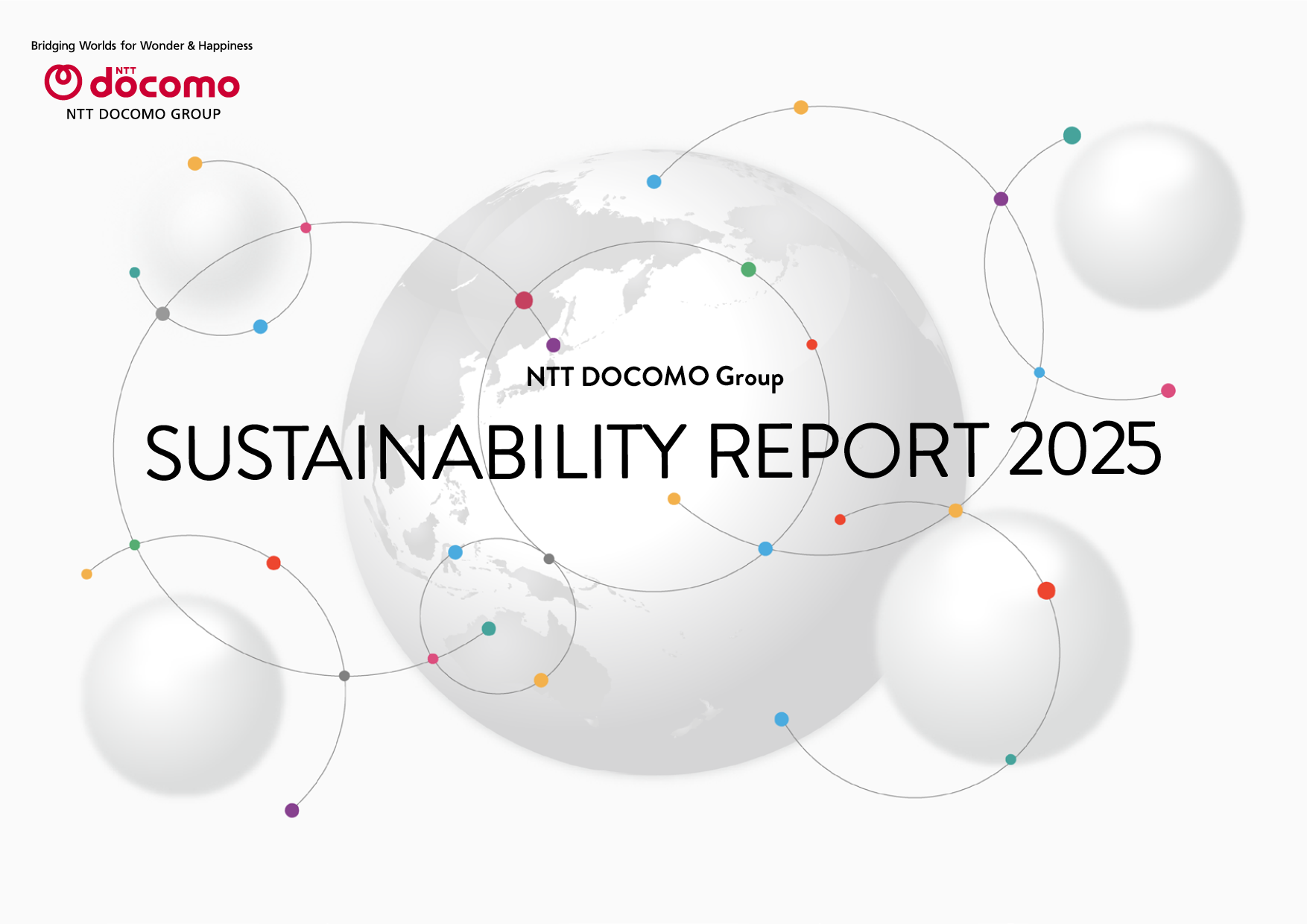 Bridging Worlds for Wonder & Happiness

NTT docomo
NTT DOCOMO GROUP

NTT DOCOMO Group
SUSTAINABILITY REPORT 2025